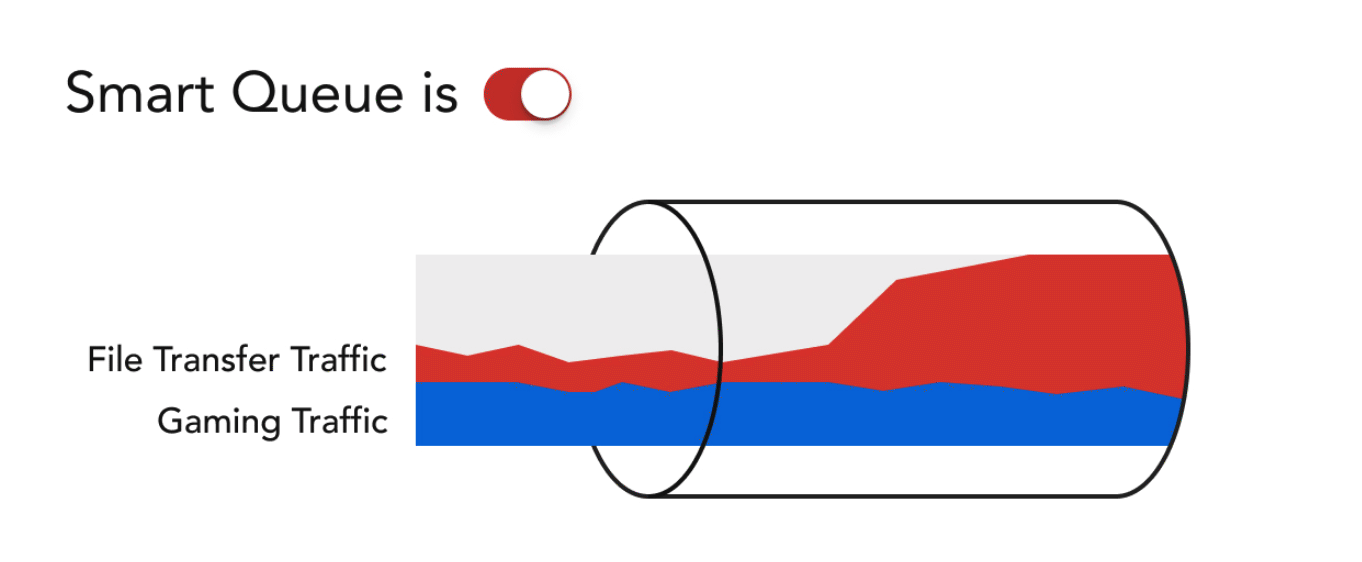 Smart Queue is

File Transfer Traffic
Gaming Traffic